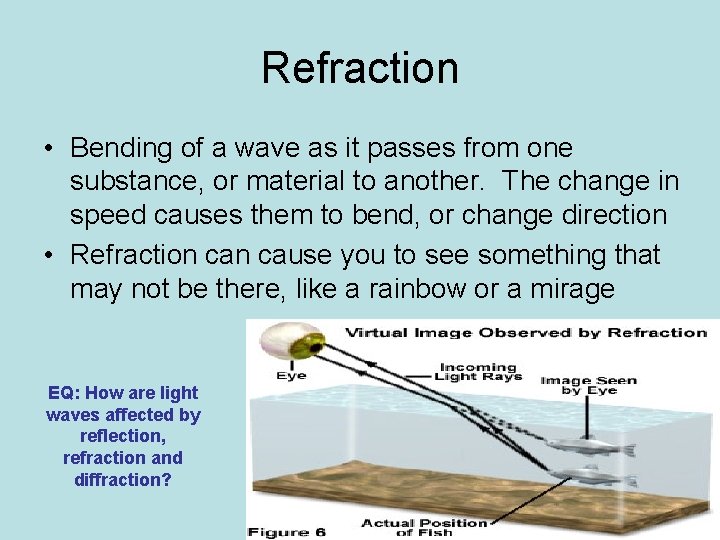 Refraction

• Bending of a wave as it passes from one substance, or material to another. The change in speed causes them to bend, or change direction

• Refraction can cause you to see something that may not be there, like a rainbow or a mirage

EQ: How are light waves affected by reflection, refraction and diffraction?

Virtual Image Observed by Refraction

Eye

Incoming Light Rays

Image Seen by Eye

Actual Position of Fish

Figure 6